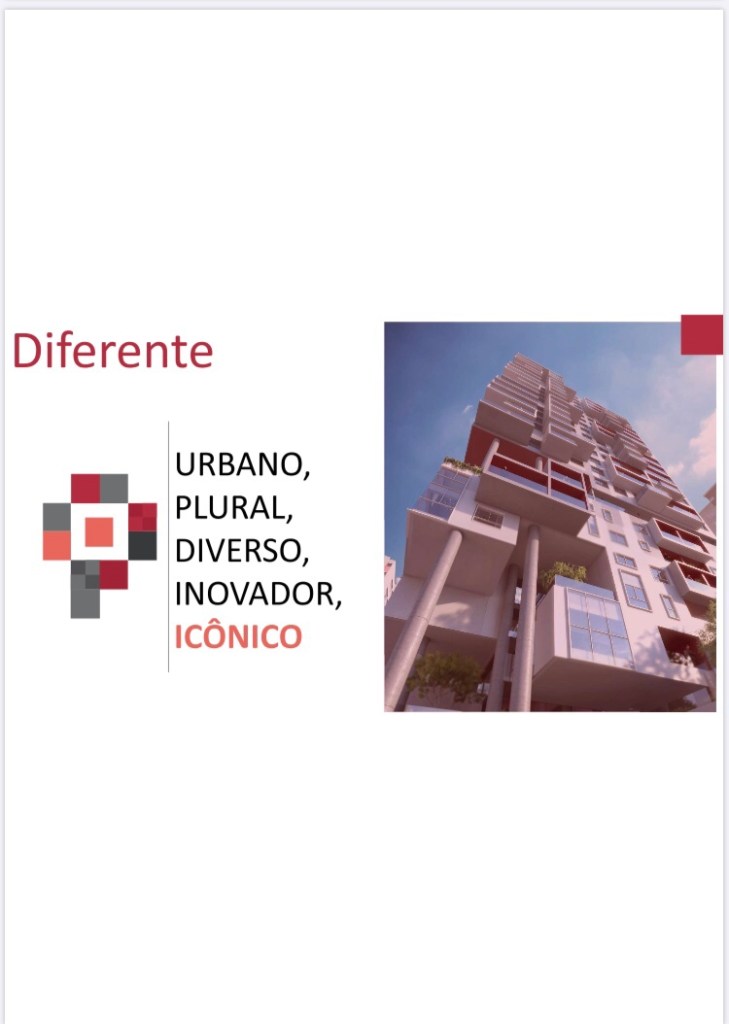 Diferente

URBANO,
PLURAL,
DIVERSO,
INOVADOR,
ICÔNICO